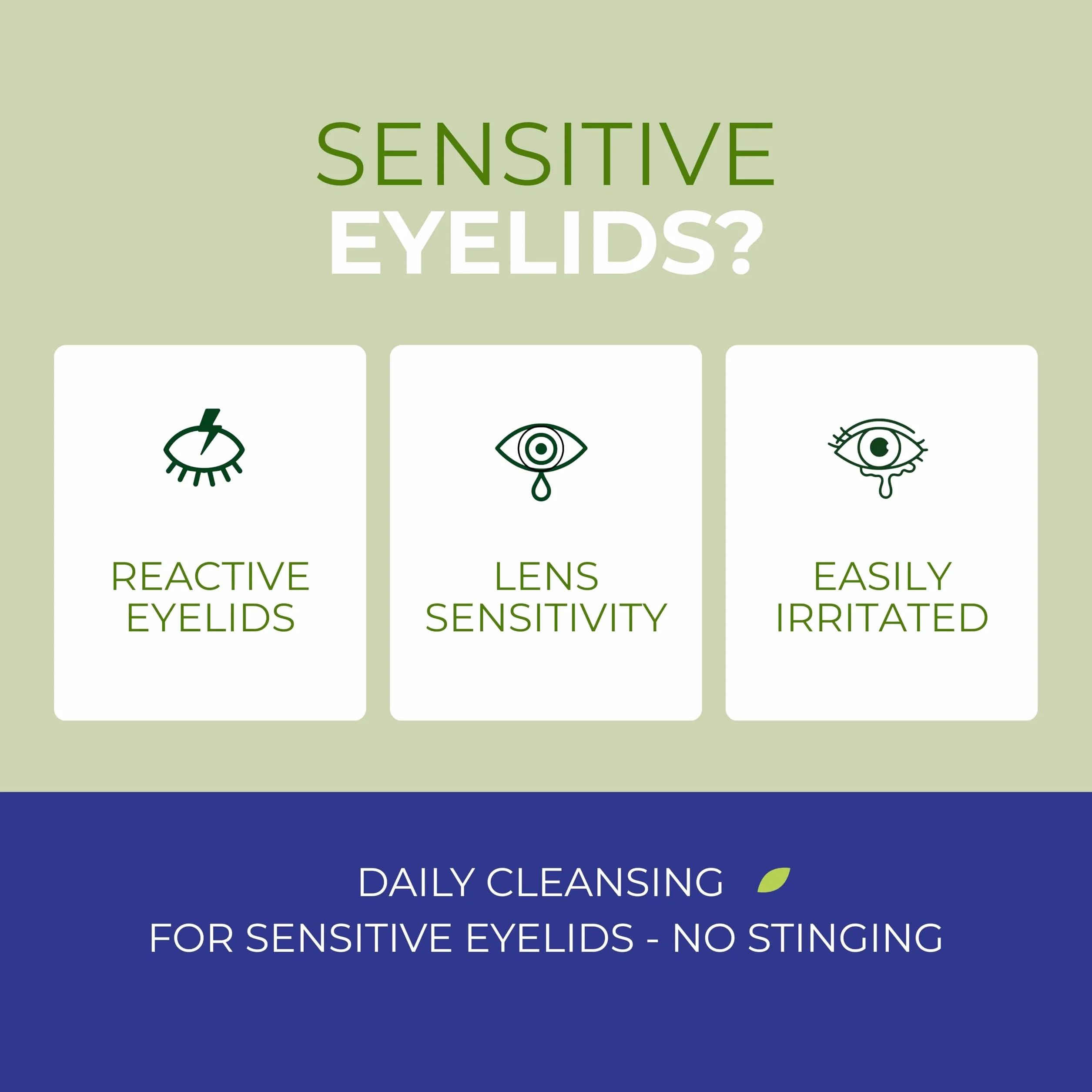 SENSITIVE
EYELIDS?

REACTIVE EYELIDS

LENS SENSITIVITY

EASILY IRRITATED

DAILY CLEANSING
FOR SENSITIVE EYELIDS - NO STINGING